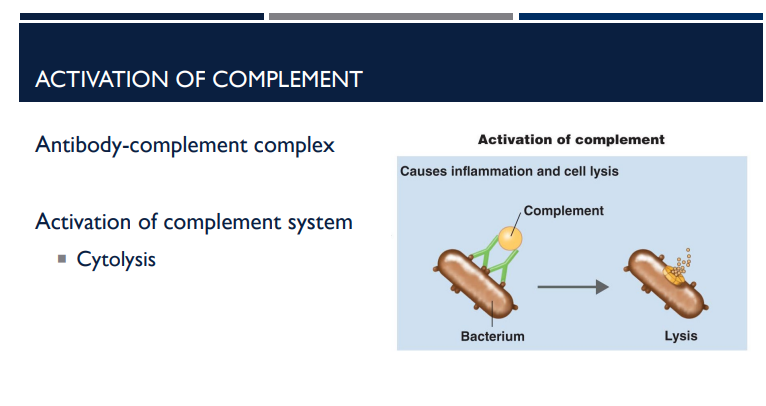 ACTIVATION OF COMPLEMENT

Antibody-complement complex

Activation of complement system

▪ Cytolysis

Activation of complement

Causes inflammation and cell lysis

Complement

Bacterium

Lysis